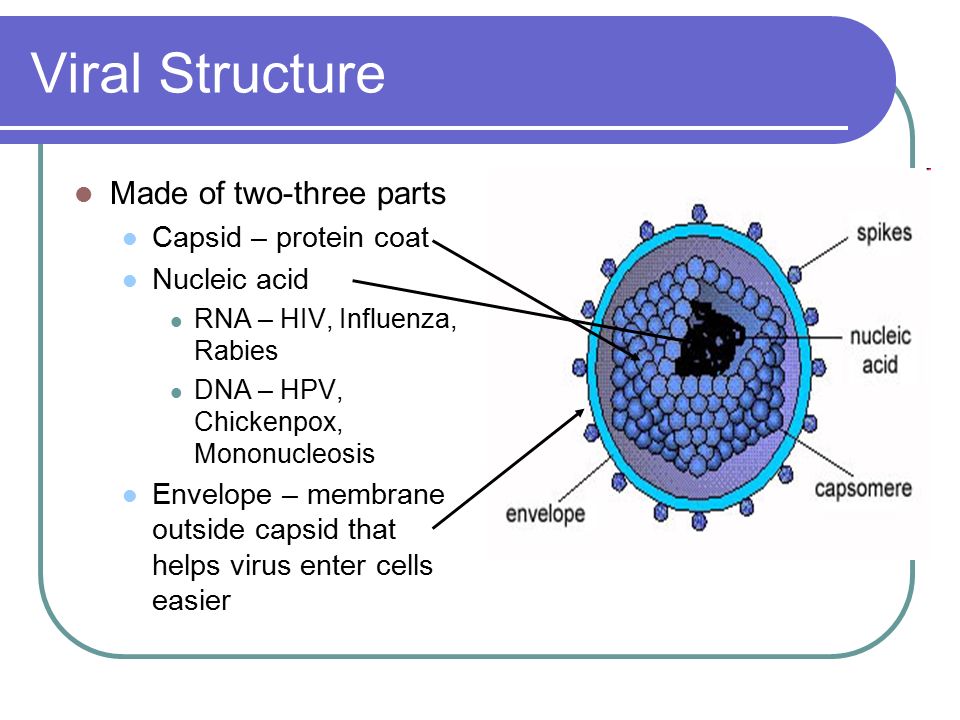 Viral Structure

Made of two-three parts

Capsid – protein coat

Nucleic acid

RNA – HIV, Influenza, Rabies

DNA – HPV, Chickenpox, Mononucleosis

Envelope – membrane outside capsid that helps virus enter cells easier

spikes

nucleic acid

capsomere

envelope